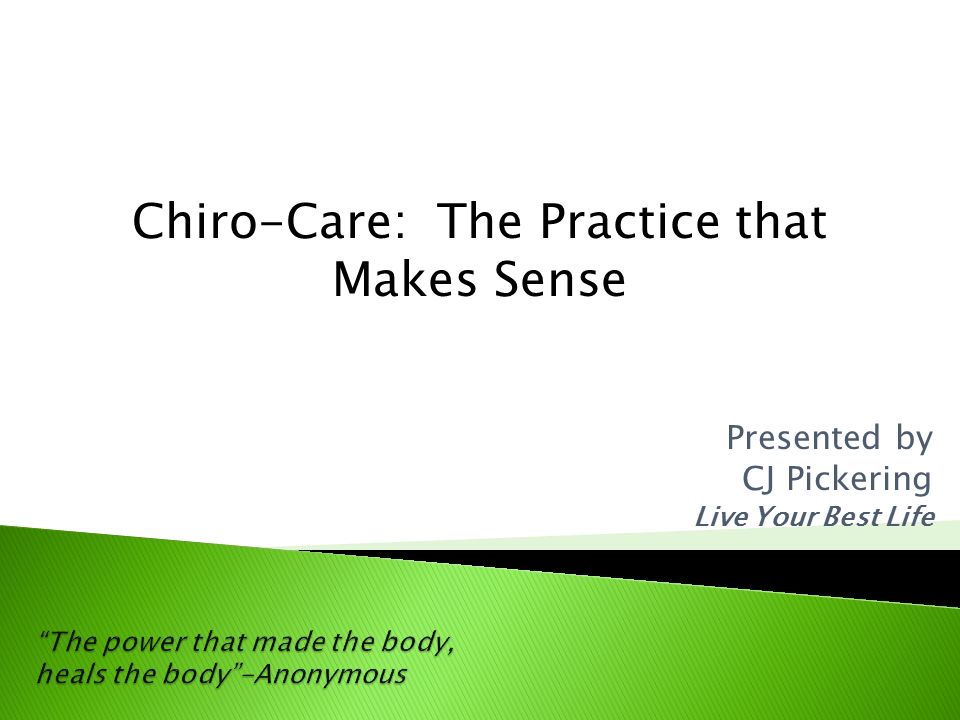 Chiro-Care: The Practice that Makes Sense

Presented by
CJ Pickering
Live Your Best Life

"The power that made the body, heals the body"-Anonymous